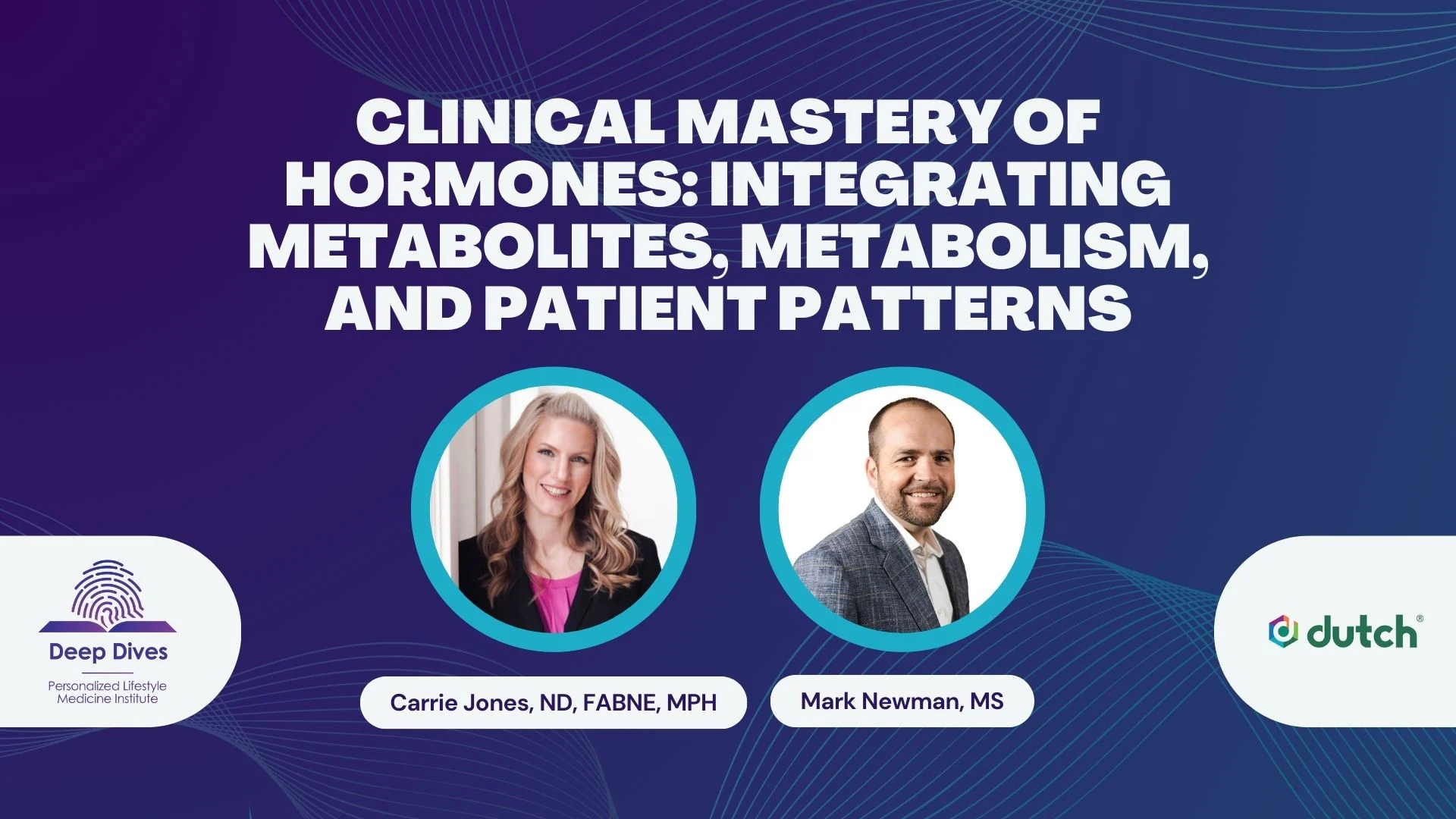 CLINICAL MASTERY OF HORMONES: INTEGRATING METABOLITES, METABOLISM, AND PATIENT PATTERNS

Deep Dives
Personalized Lifestyle Medicine Institute

Carrie Jones, ND, FABNE, MPH

Mark Newman, MS

dutch®